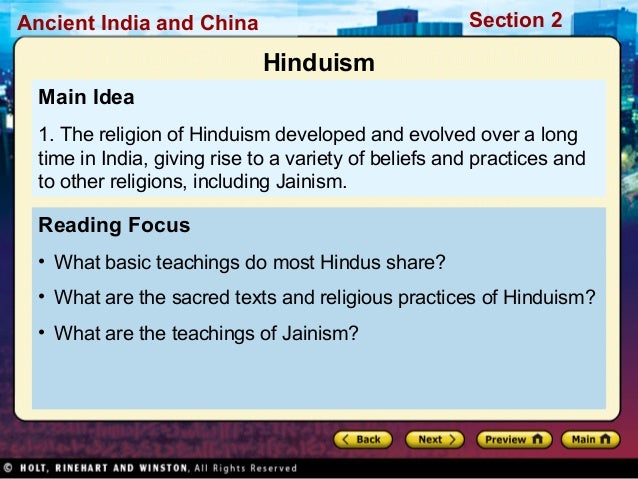 Ancient India and China

Section 2

Hinduism

Main Idea

1. The religion of Hinduism developed and evolved over a long time in India, giving rise to a variety of beliefs and practices and to other religions, including Jainism.

Reading Focus

• What basic teachings do most Hindus share?

• What are the sacred texts and religious practices of Hinduism?

• What are the teachings of Jainism?

Back

Next

Preview

Main

© HOLT, RINEHART AND WINSTON, All Rights Reserved